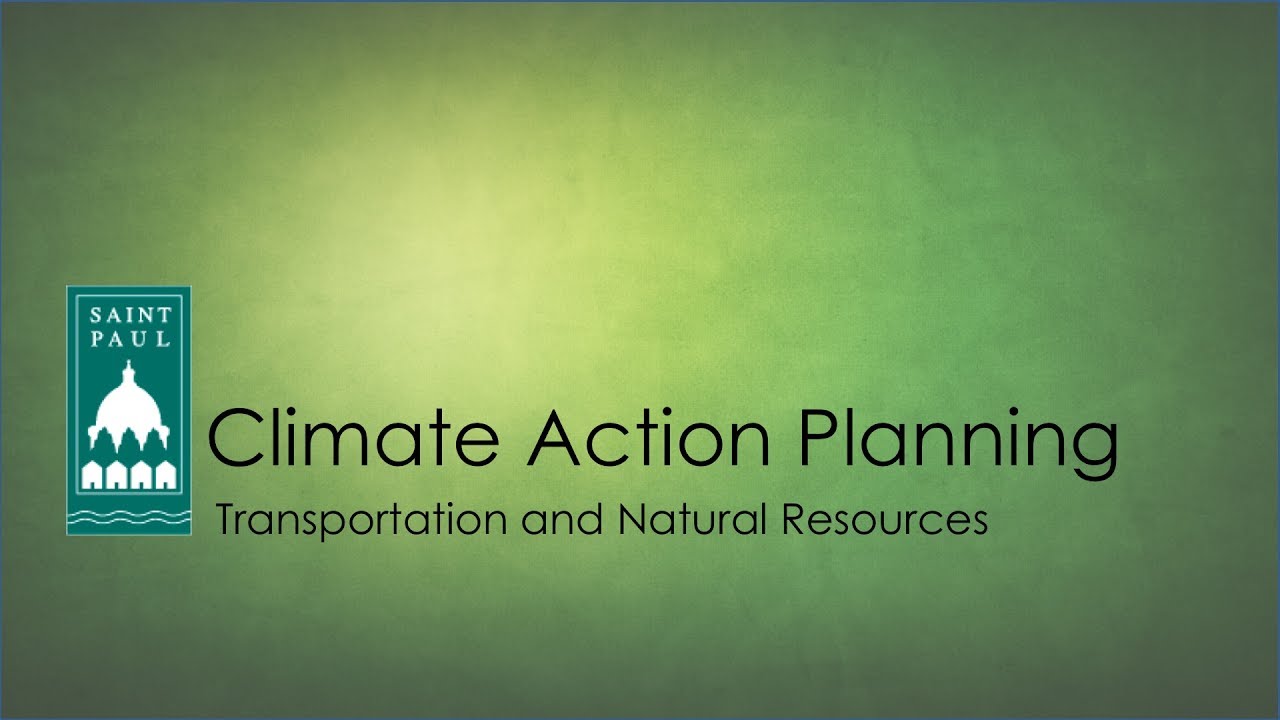 SAINT
PAUL

Climate Action Planning

Transportation and Natural Resources